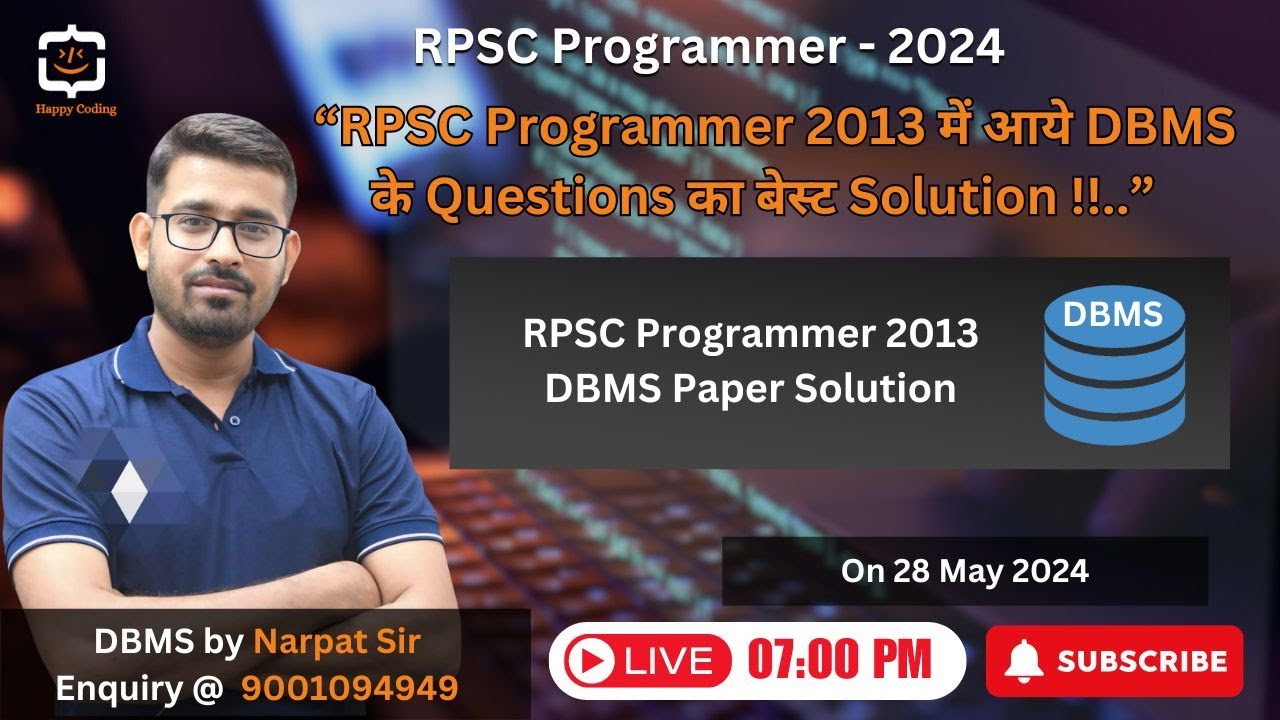 Happy Coding

RPSC Programmer - 2024

“RPSC Programmer 2013 में आये DBMS के Questions का बेस्ट Solution !!..”

RPSC Programmer 2013
DBMS Paper Solution

DBMS

On 28 May 2024

DBMS by Narpat Sir
Enquiry @ 9001094949

LIVE 07:00 PM

SUBSCRIBE